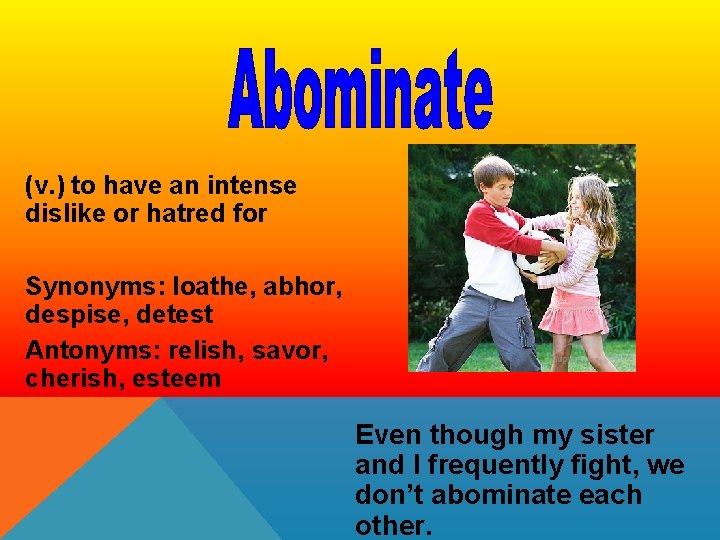 Abominate

(v.) to have an intense dislike or hatred for

Synonyms: loathe, abhor, despise, detest

Antonyms: relish, savor, cherish, esteem

Even though my sister and I frequently fight, we don't abominate each other.